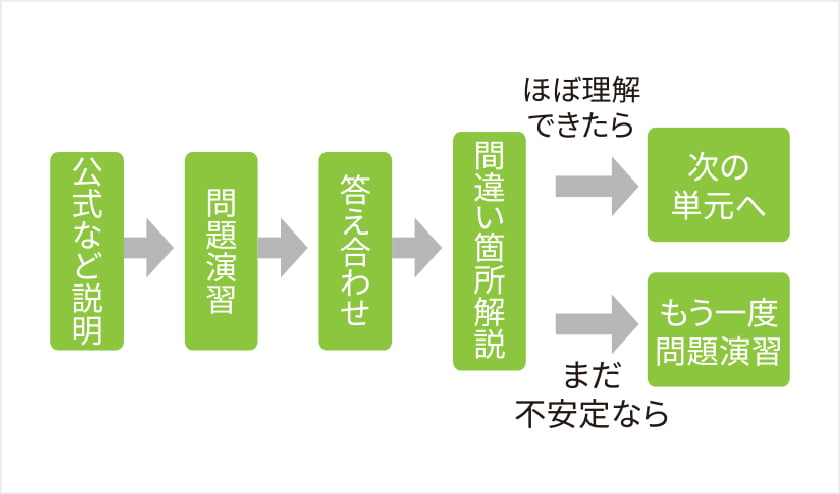 公式など説明

問題演習

答え合わせ

間違い箇所解説

ほぼ理解できたら

次の単元へ

まだ不安定なら

もう一度問題演習